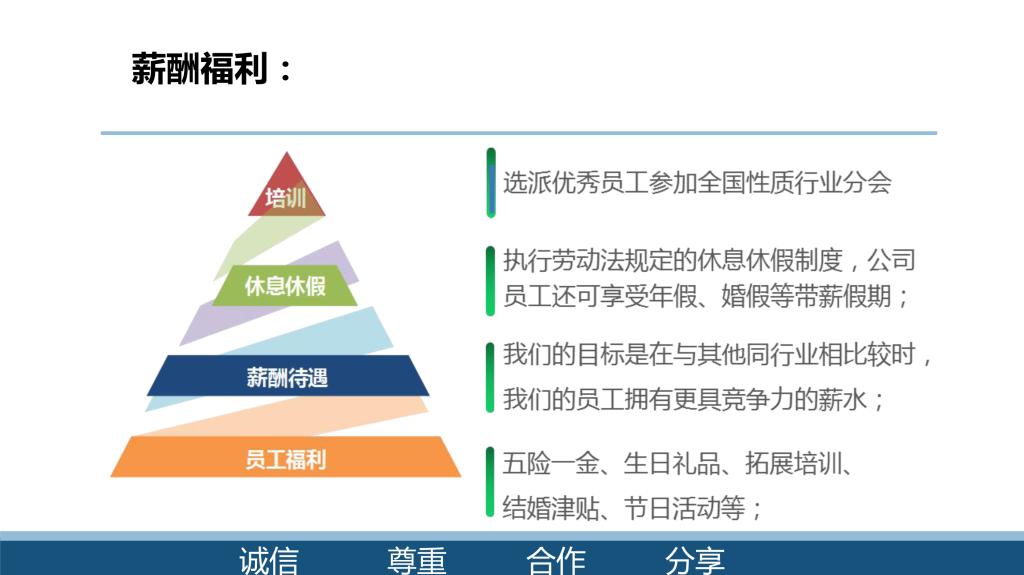 薪酬福利：

培训

休息休假

薪酬待遇

员工福利

选派优秀员工参加全国性质行业分会

执行劳动法规定的休息休假制度，公司员工还可享受年假、婚假等带薪假期；

我们的目标是在与其他同行业相比较时，我们的员工拥有更具竞争力的薪水；

五险一金、生日礼品、拓展培训、结婚津贴、节日活动等；

诚信 尊重 合作 分享